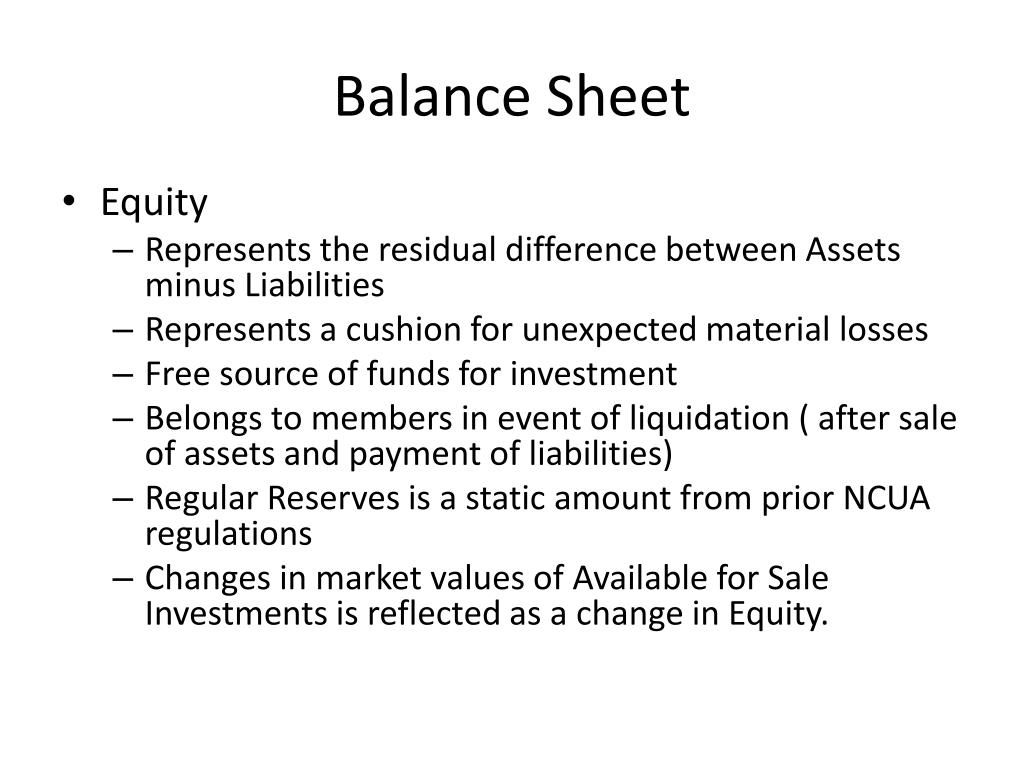 Balance Sheet

• Equity
– Represents the residual difference between Assets minus Liabilities
– Represents a cushion for unexpected material losses
– Free source of funds for investment
– Belongs to members in event of liquidation ( after sale of assets and payment of liabilities)
– Regular Reserves is a static amount from prior NCUA regulations
– Changes in market values of Available for Sale Investments is reflected as a change in Equity.